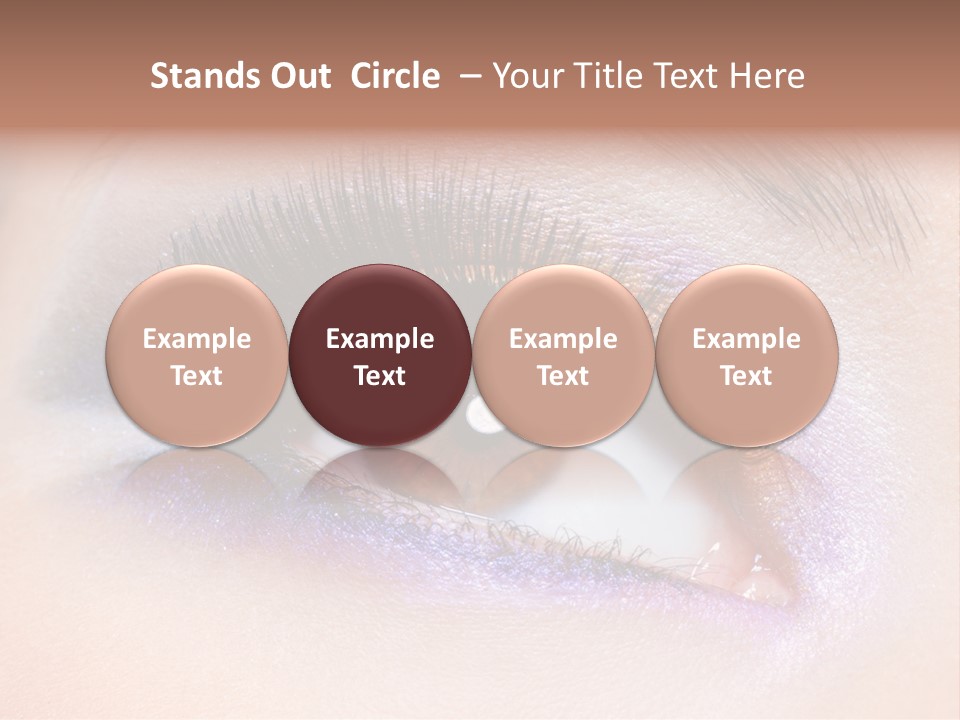 Stands Out Circle – Your Title Text Here

Example Text

Example Text

Example Text

Example Text